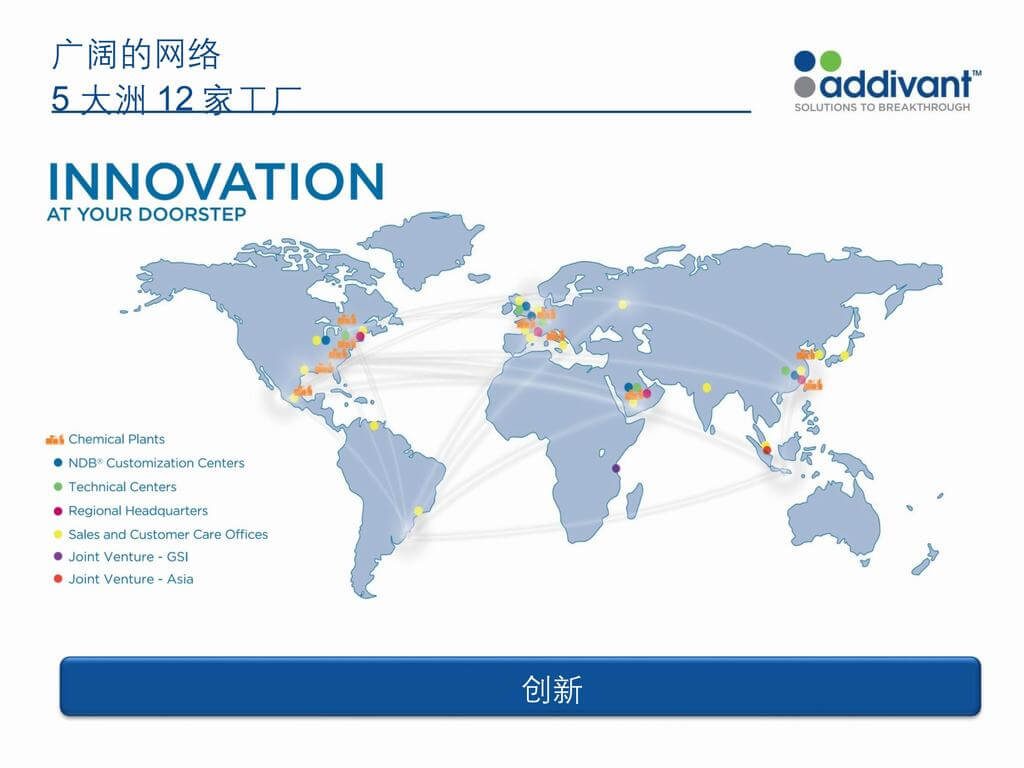 广阔的网络
5 大洲 12 家工厂

addivant™
SOLUTIONS TO BREAKTHROUGH

INNOVATION
AT YOUR DOORSTEP

Chemical Plants
NDB® Customization Centers
Technical Centers
Regional Headquarters
Sales and Customer Care Offices
Joint Venture - GSI
Joint Venture - Asia

创新